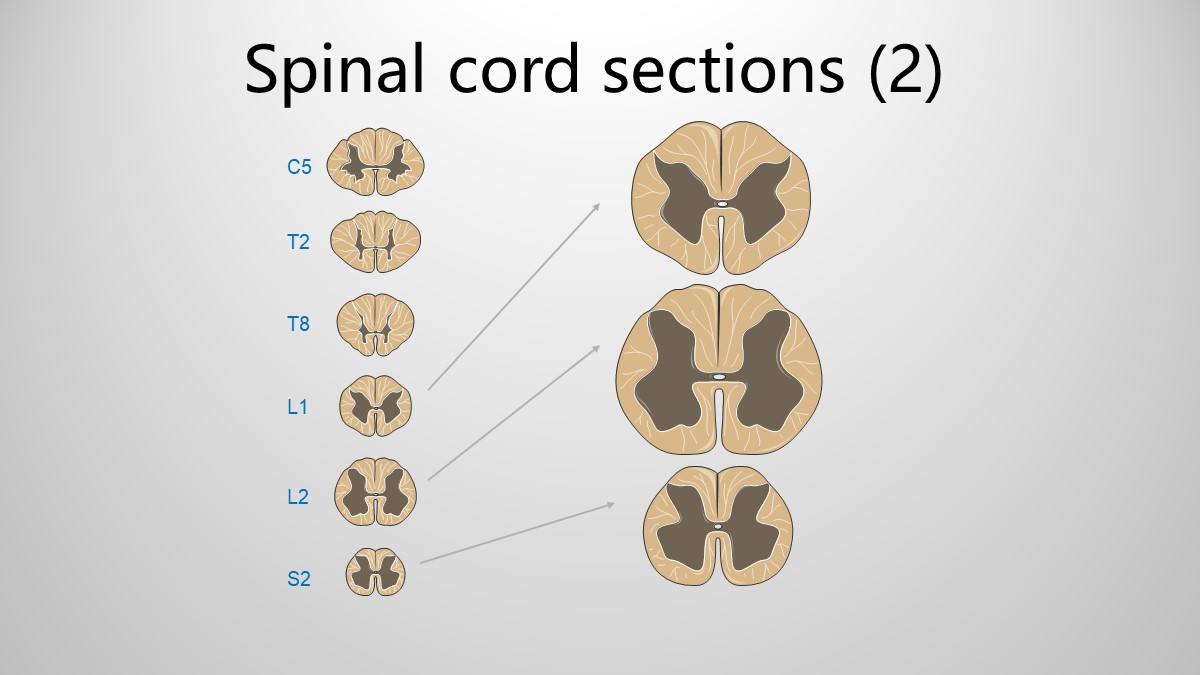 Spinal cord sections (2)

C5

T2

T8

L1

L2

S2